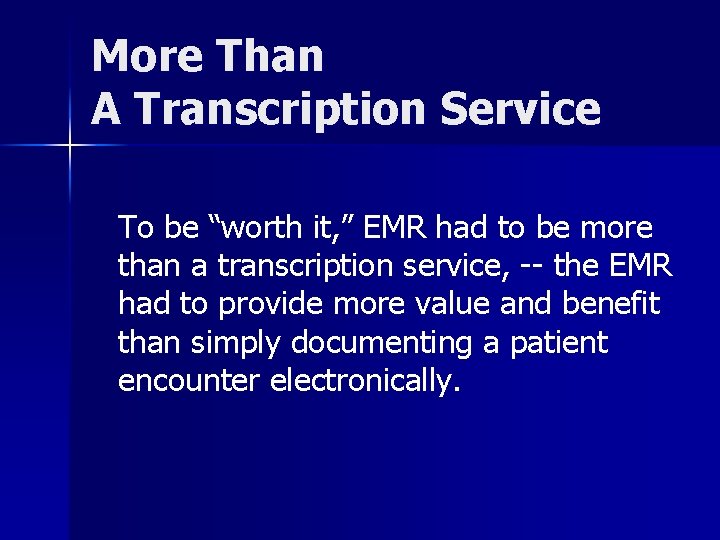 More Than
A Transcription Service

To be “worth it,” EMR had to be more than a transcription service, -- the EMR had to provide more value and benefit than simply documenting a patient encounter electronically.